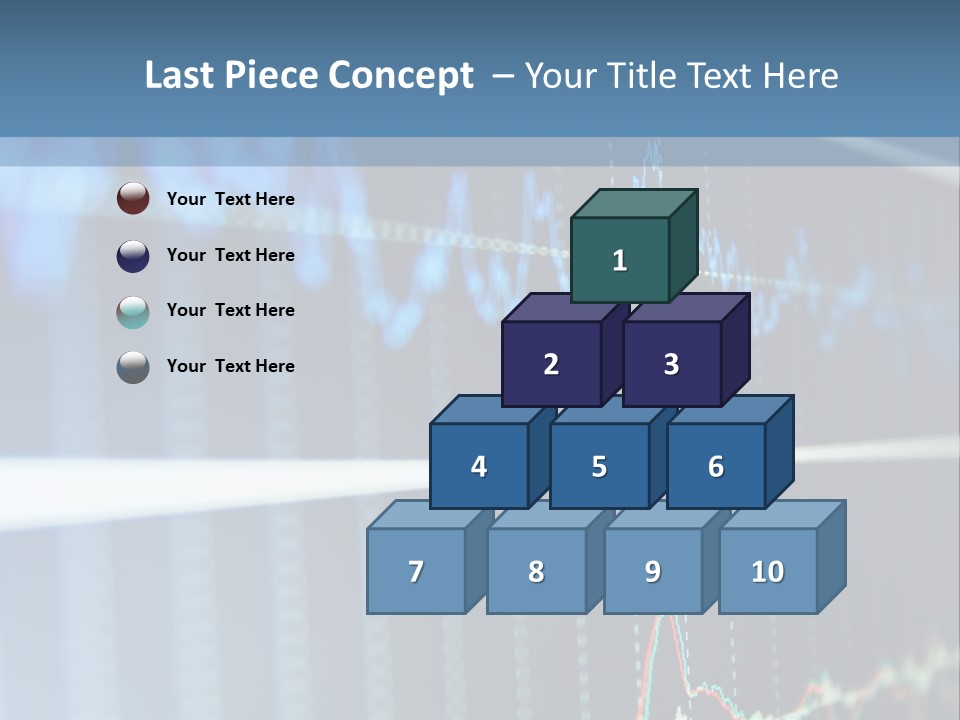 Last Piece Concept – Your Title Text Here

Your Text Here

Your Text Here

Your Text Here

Your Text Here

1

2

3

4

5

6

7

8

9

10